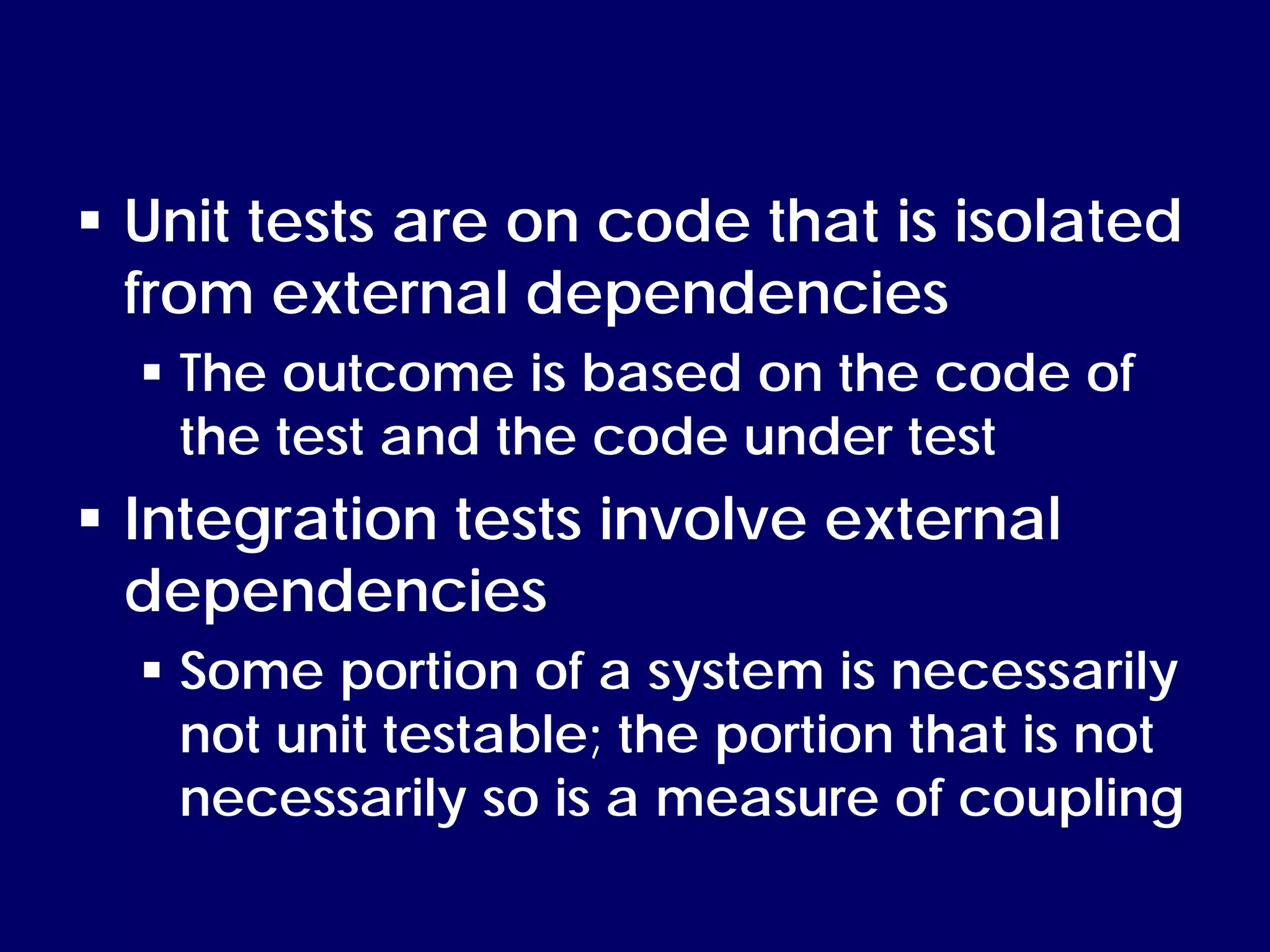 ▪ Unit tests are on code that is isolated from external dependencies

▪ The outcome is based on the code of the test and the code under test

▪ Integration tests involve external dependencies

▪ Some portion of a system is necessarily not unit testable; the portion that is not necessarily so is a measure of coupling